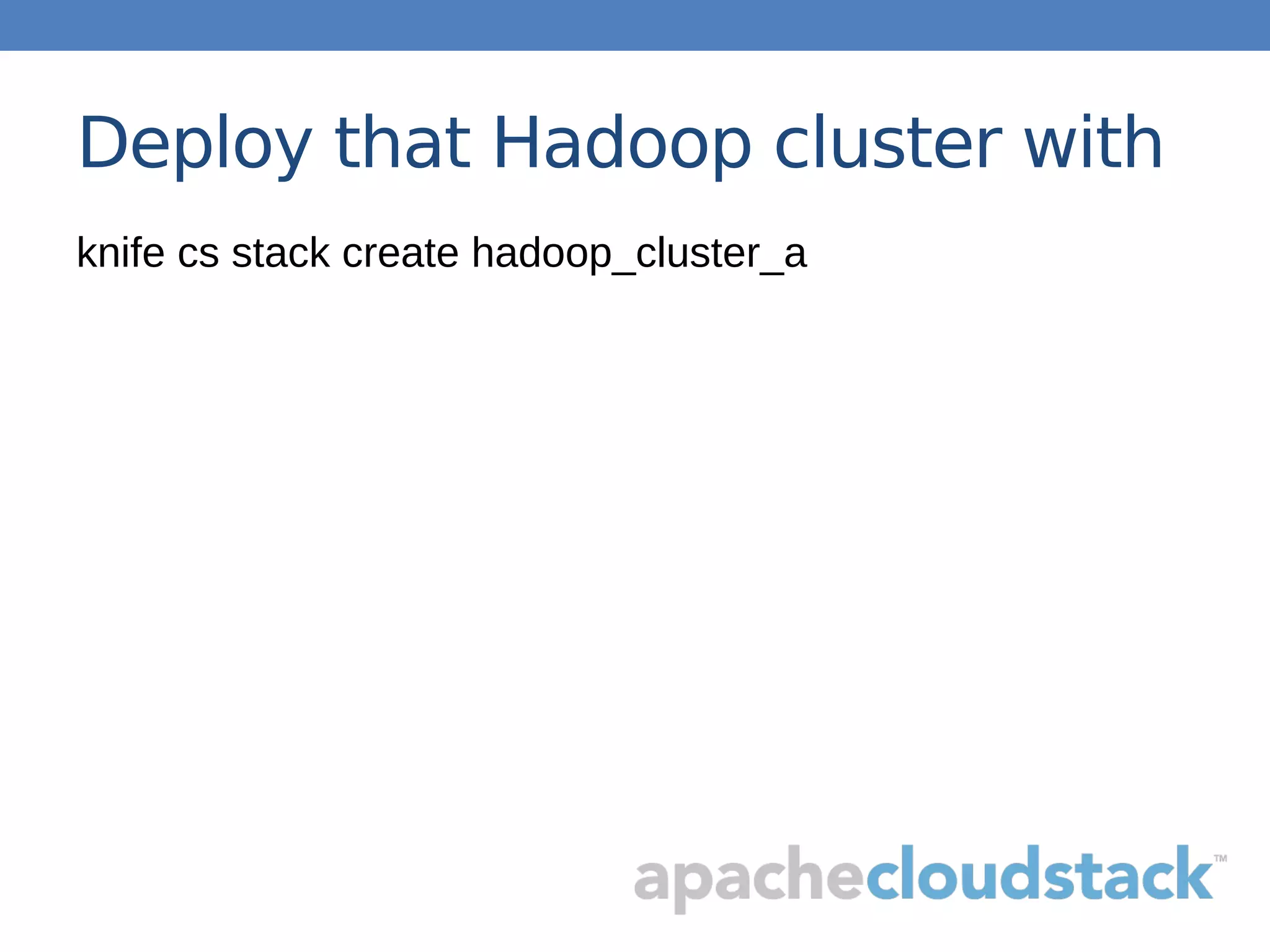 Deploy that Hadoop cluster with

knife cs stack create hadoop_cluster_a

apachecloudstack™